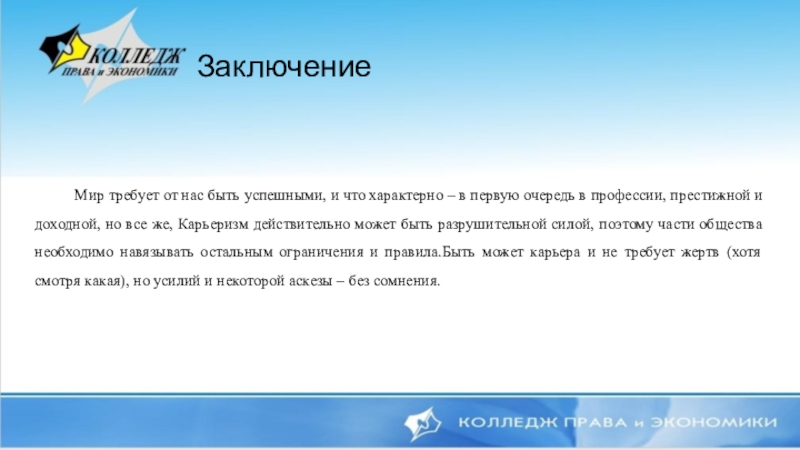 КОЛЛЕДЖ
ПРАВА и ЭКОНОМИКИ

Заключение

Мир требует от нас быть успешными, и что характерно – в первую очередь в профессии, престижной и доходной, но все же, Карьеризм действительно может быть разрушительной силой, поэтому части общества необходимо навязывать остальным ограничения и правила.Быть может карьера и не требует жертв (хотя смотря какая), но усилий и некоторой аскезы – без сомнения.

КОЛЛЕДЖ ПРАВА и ЭКОНОМИКИ